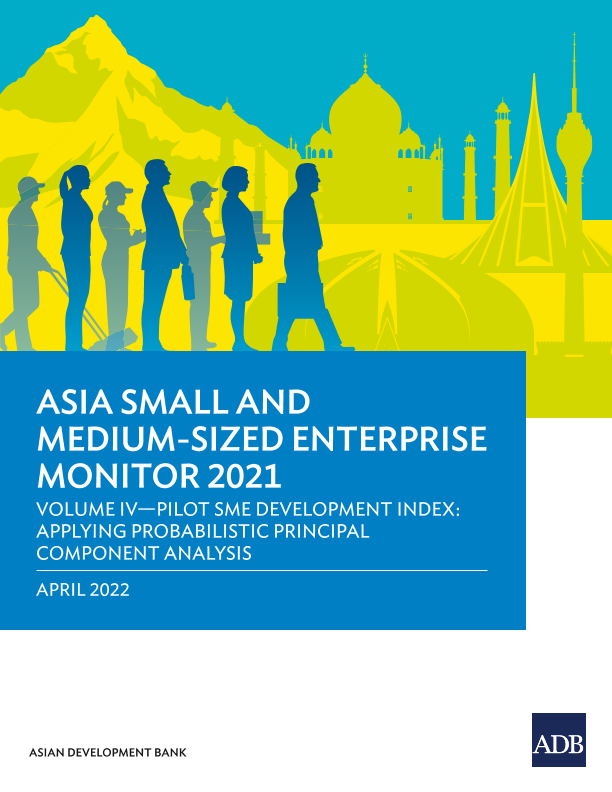 ASIA SMALL AND MEDIUM-SIZED ENTERPRISE MONITOR 2021

VOLUME IV—PILOT SME DEVELOPMENT INDEX: APPLYING PROBABILISTIC PRINCIPAL COMPONENT ANALYSIS

APRIL 2022

ASIAN DEVELOPMENT BANK

ADB